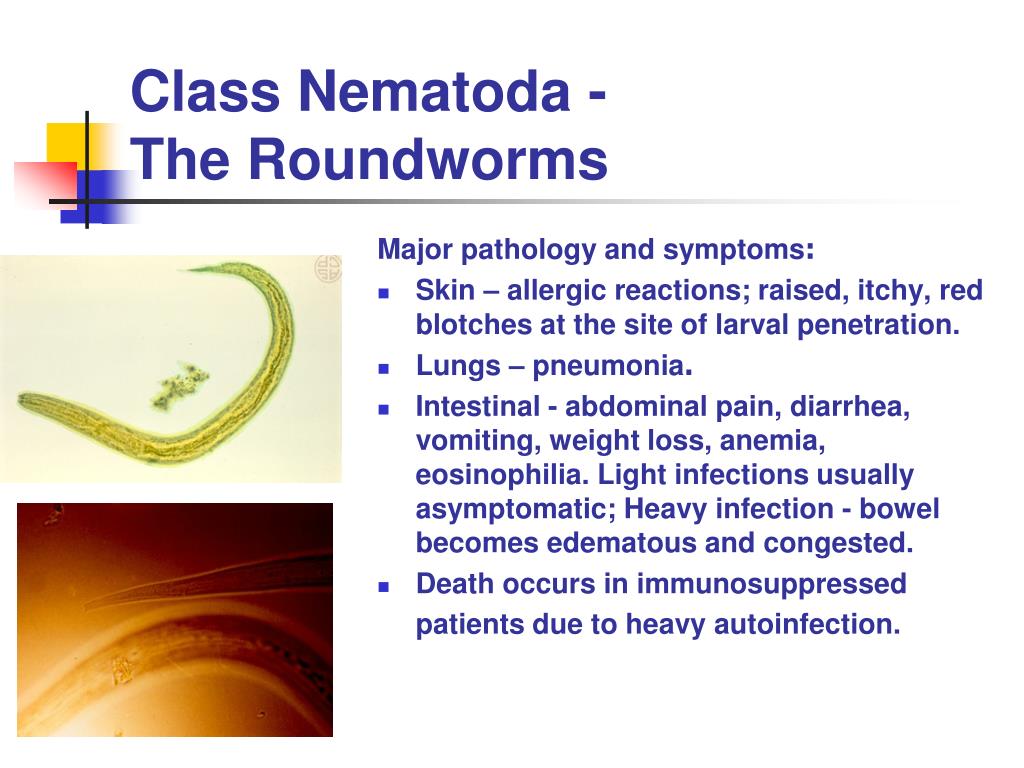 Class Nematoda -
The Roundworms

Major pathology and symptoms:

- Skin – allergic reactions; raised, itchy, red blotches at the site of larval penetration.
- Lungs – pneumonia.
- Intestinal - abdominal pain, diarrhea, vomiting, weight loss, anemia, eosinophilia. Light infections usually asymptomatic; Heavy infection - bowel becomes edematous and congested.
- Death occurs in immunosuppressed patients due to heavy autoinfection.